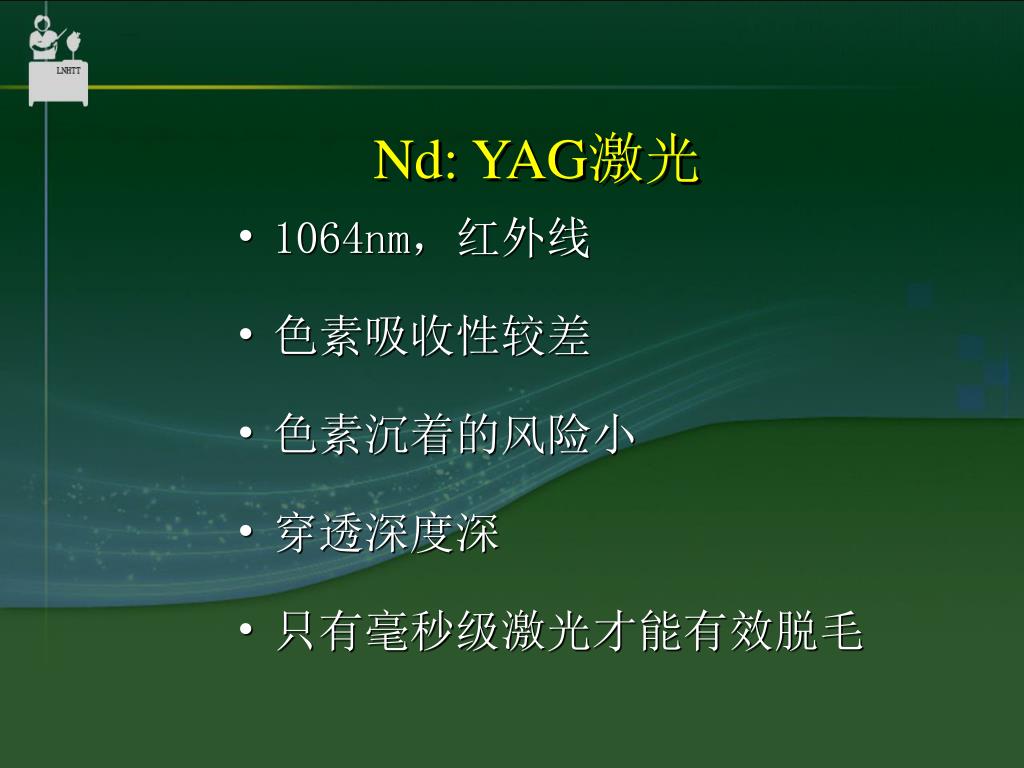 LNHTT

Nd: YAG激光

• 1064nm，红外线

• 色素吸收性较差

• 色素沉着的风险小

• 穿透深度深

• 只有毫秒级激光才能有效脱毛